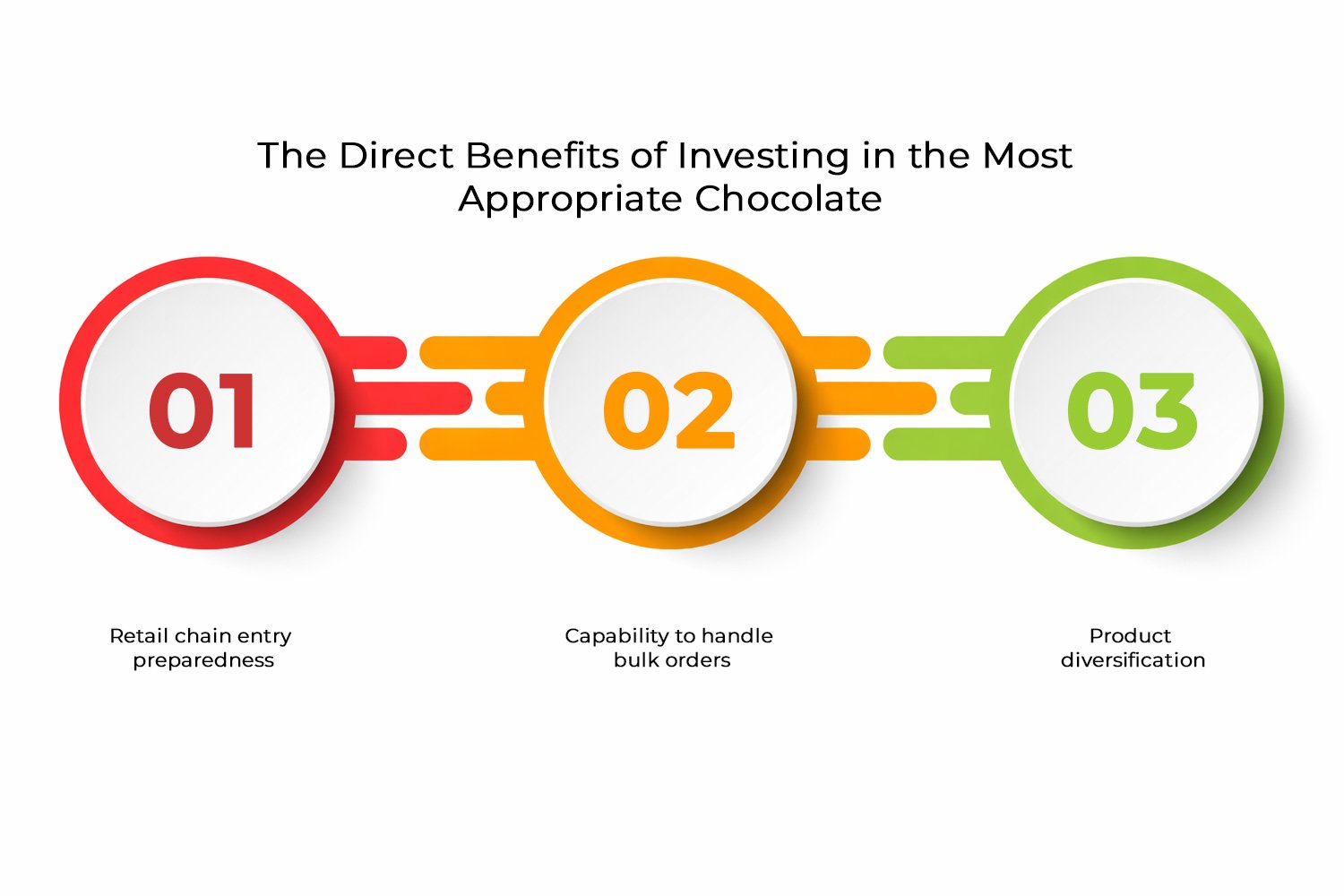 The Direct Benefits of Investing in the Most Appropriate Chocolate

01

02

03

Retail chain entry preparedness

Capability to handle bulk orders

Product diversification